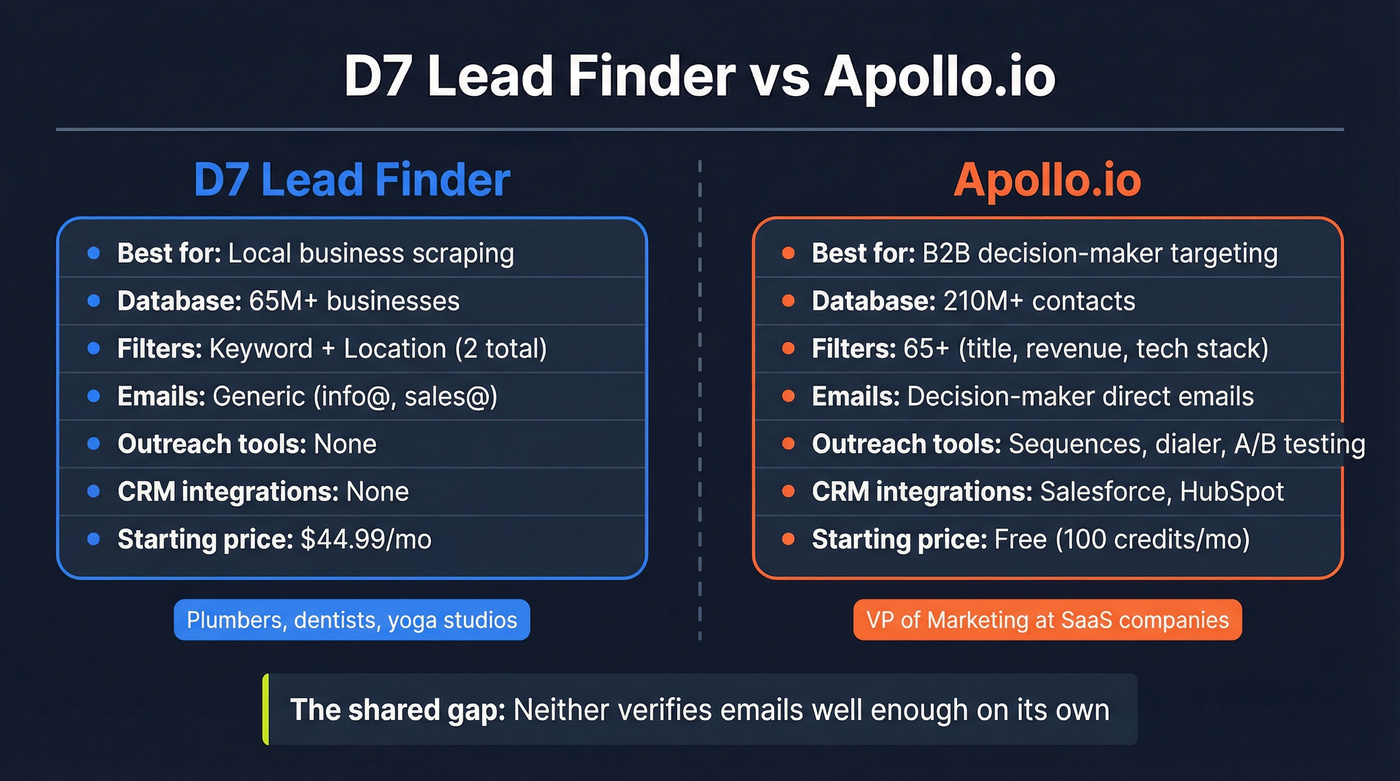 D7 Lead Finder vs Apollo.io

D7 Lead Finder

- Best for: Local business scraping
- Database: 65M+ businesses
- Filters: Keyword + Location (2 total)
- Emails: Generic (info@, sales@)
- Outreach tools: None
- CRM integrations: None
- Starting price: $44.99/mo

Plumbers, dentists, yoga studios

Apollo.io

- Best for: B2B decision-maker targeting
- Database: 210M+ contacts
- Filters: 65+ (title, revenue, tech stack)
- Emails: Decision-maker direct emails
- Outreach tools: Sequences, dialer, A/B testing
- CRM integrations: Salesforce, HubSpot
- Starting price: Free (100 credits/mo)

VP of Marketing at SaaS companies

The shared gap: Neither verifies emails well enough on its own